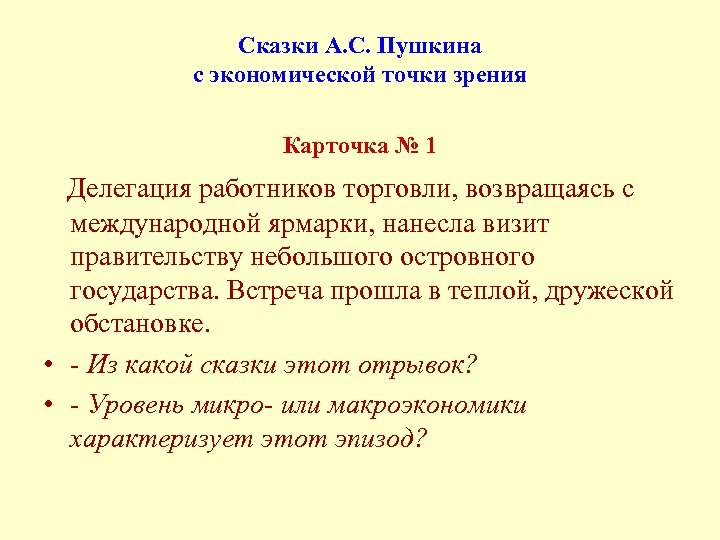 Сказки А.С. Пушкина
с экономической точки зрения

Карточка № 1

Делегация работников торговли, возвращаясь с международной ярмарки, нанесла визит правительству небольшого островного государства. Встреча прошла в теплой, дружеской обстановке.

• - Из какой сказки этот отрывок?
• - Уровень микро- или макроэкономики характеризует этот эпизод?